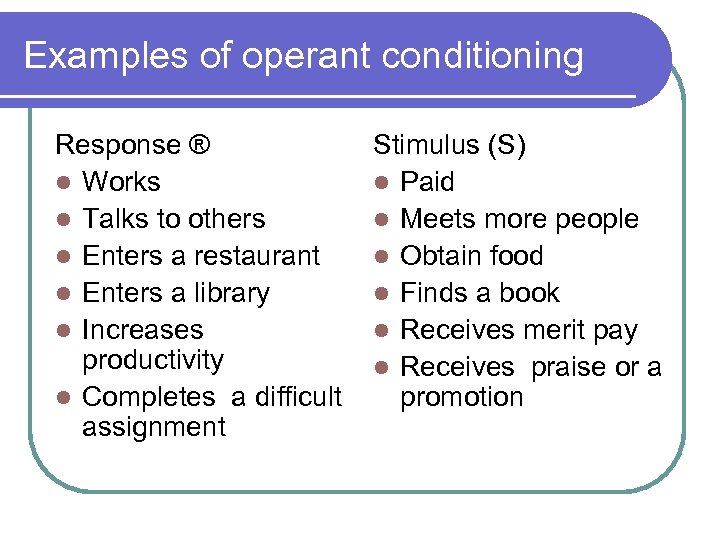 Examples of operant conditioning

Response ®
- Works
- Talks to others
- Enters a restaurant
- Enters a library
- Increases productivity
- Completes a difficult assignment

Stimulus (S)
- Paid
- Meets more people
- Obtain food
- Finds a book
- Receives merit pay
- Receives praise or a promotion